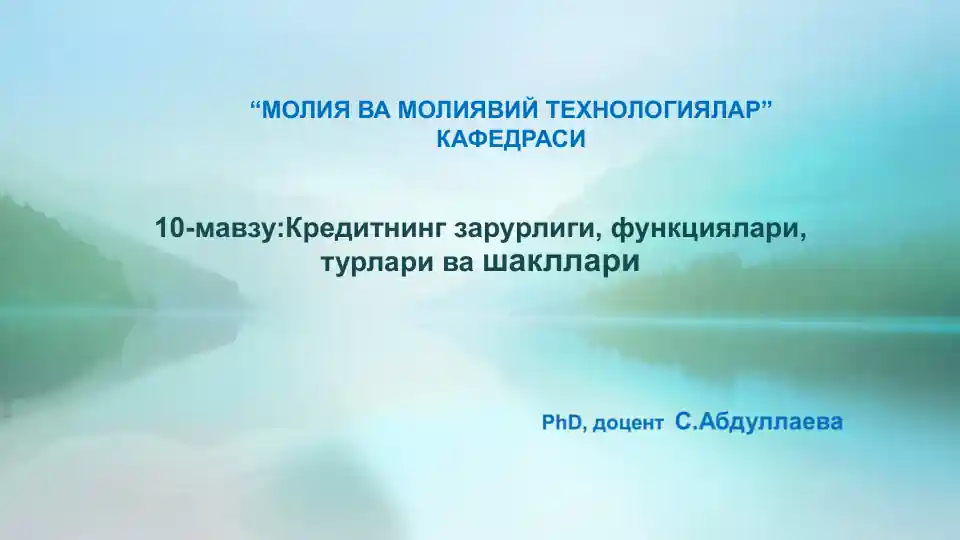 “МОЛИЯ ВА МОЛИЯВИЙ ТЕХНОЛОГИЯЛАР” КАФЕДРАСИ

10-мавзу:Кредитнинг зарурлиги, функциялари, турлари ва шакллари

PhD, доцент С.Абдуллаева